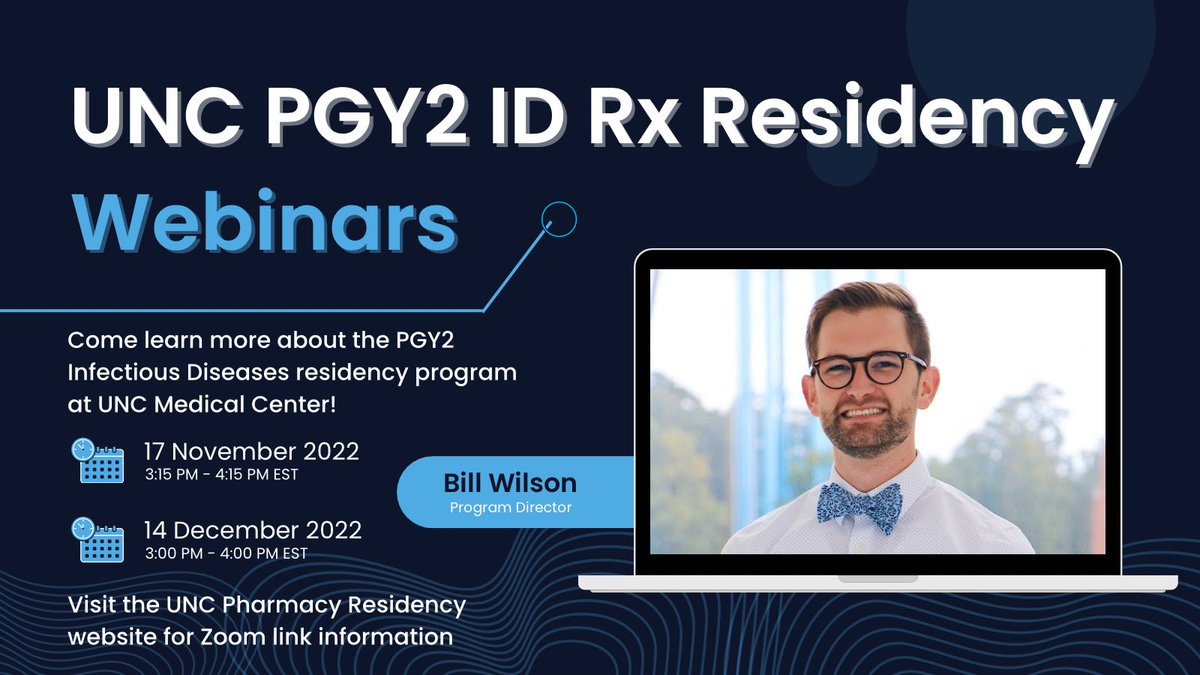 UNC PGY2 ID Rx Residency
Webinars

Come learn more about the PGY2 Infectious Diseases residency program at UNC Medical Center!

17 November 2022
3:15 PM - 4:15 PM EST

14 December 2022
3:00 PM - 4:00 PM EST

Bill Wilson
Program Director

Visit the UNC Pharmacy Residency website for Zoom link information